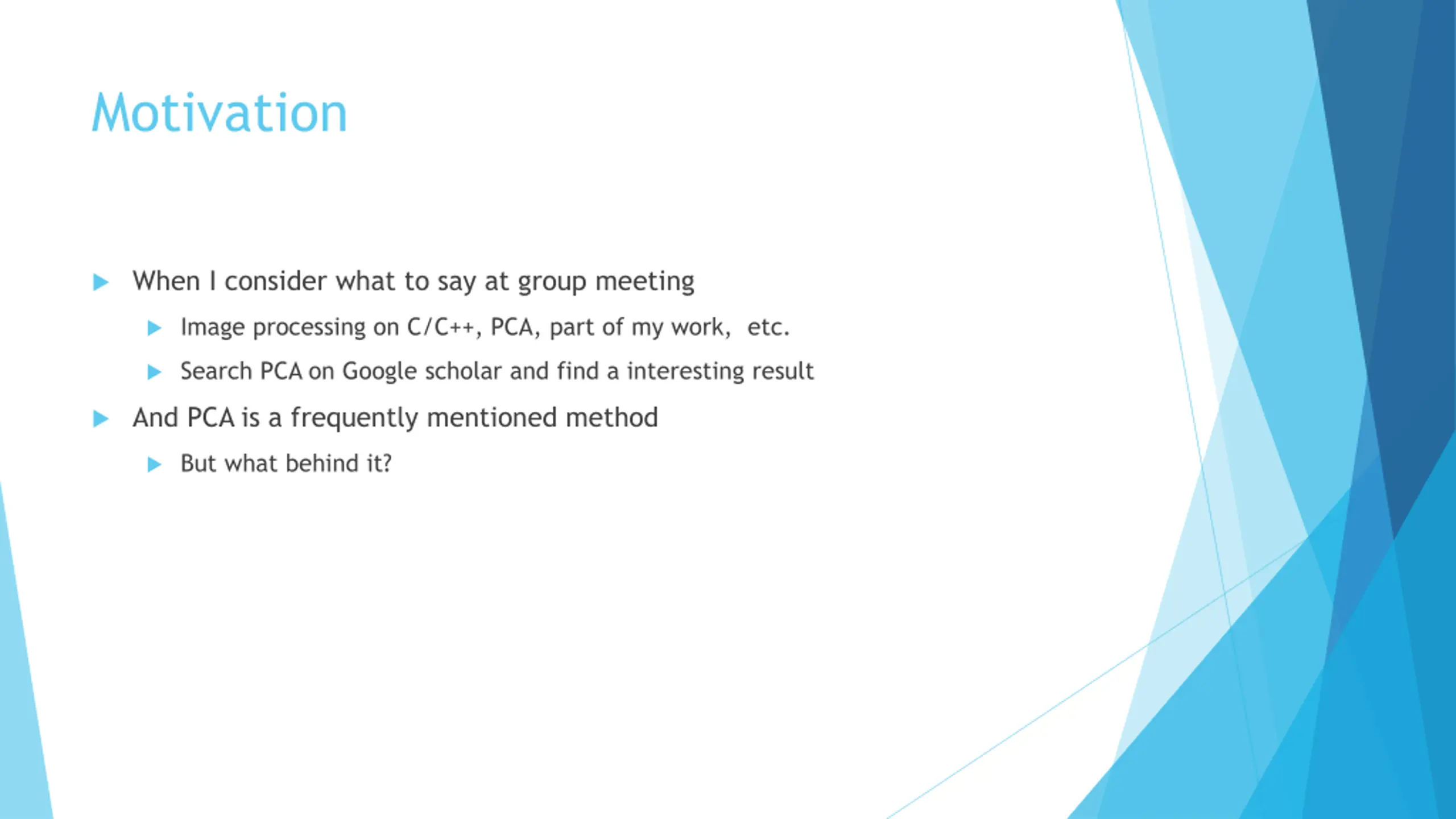 Motivation

When I consider what to say at group meeting

Image processing on C/C++, PCA, part of my work, etc.

Search PCA on Google scholar and find a interesting result

And PCA is a frequently mentioned method

But what behind it?